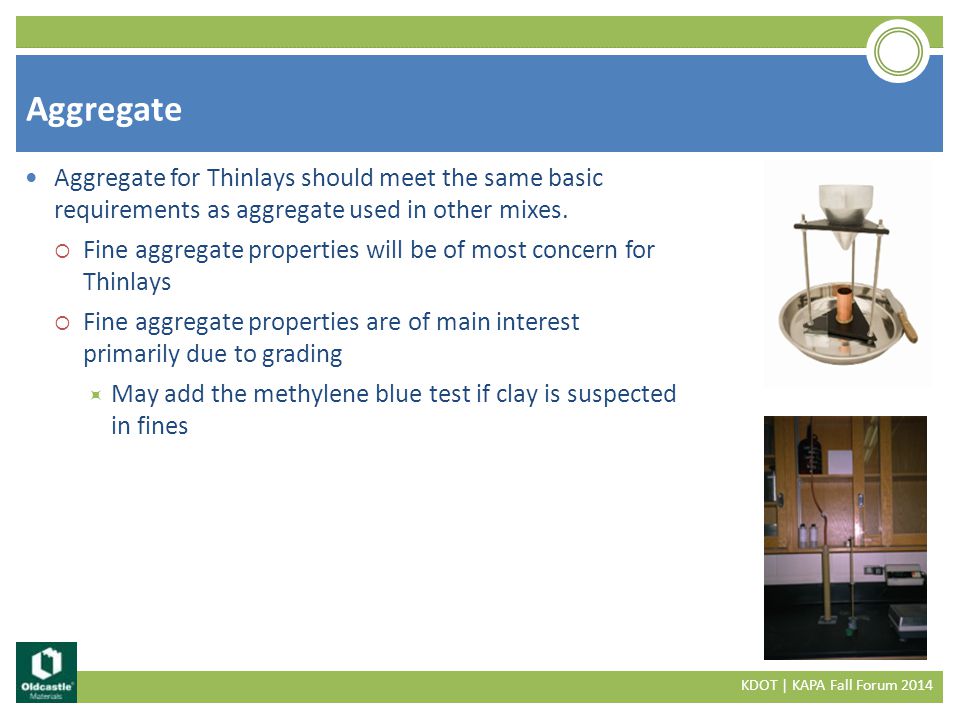 Aggregate

Aggregate for Thinlays should meet the same basic requirements as aggregate used in other mixes.

Fine aggregate properties will be of most concern for Thinlays

Fine aggregate properties are of main interest primarily due to grading

May add the methylene blue test if clay is suspected in fines

Oldcastle Materials

KDOT | KAPA Fall Forum 2014